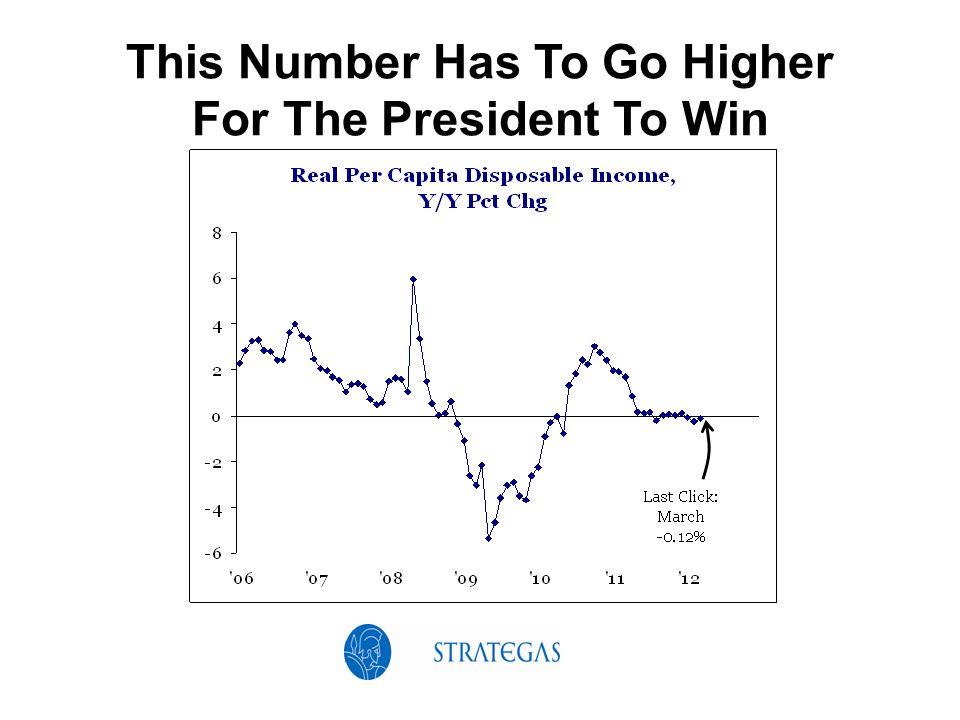 This Number Has To Go Higher For The President To Win

Real Per Capita Disposable Income, Y/Y Pct Chg

8
6
4
2
0
-2
-4
-6

'06 '07 '08 '09 '10 '11 '12

Last Click: March -0.12%

STRATEGAS